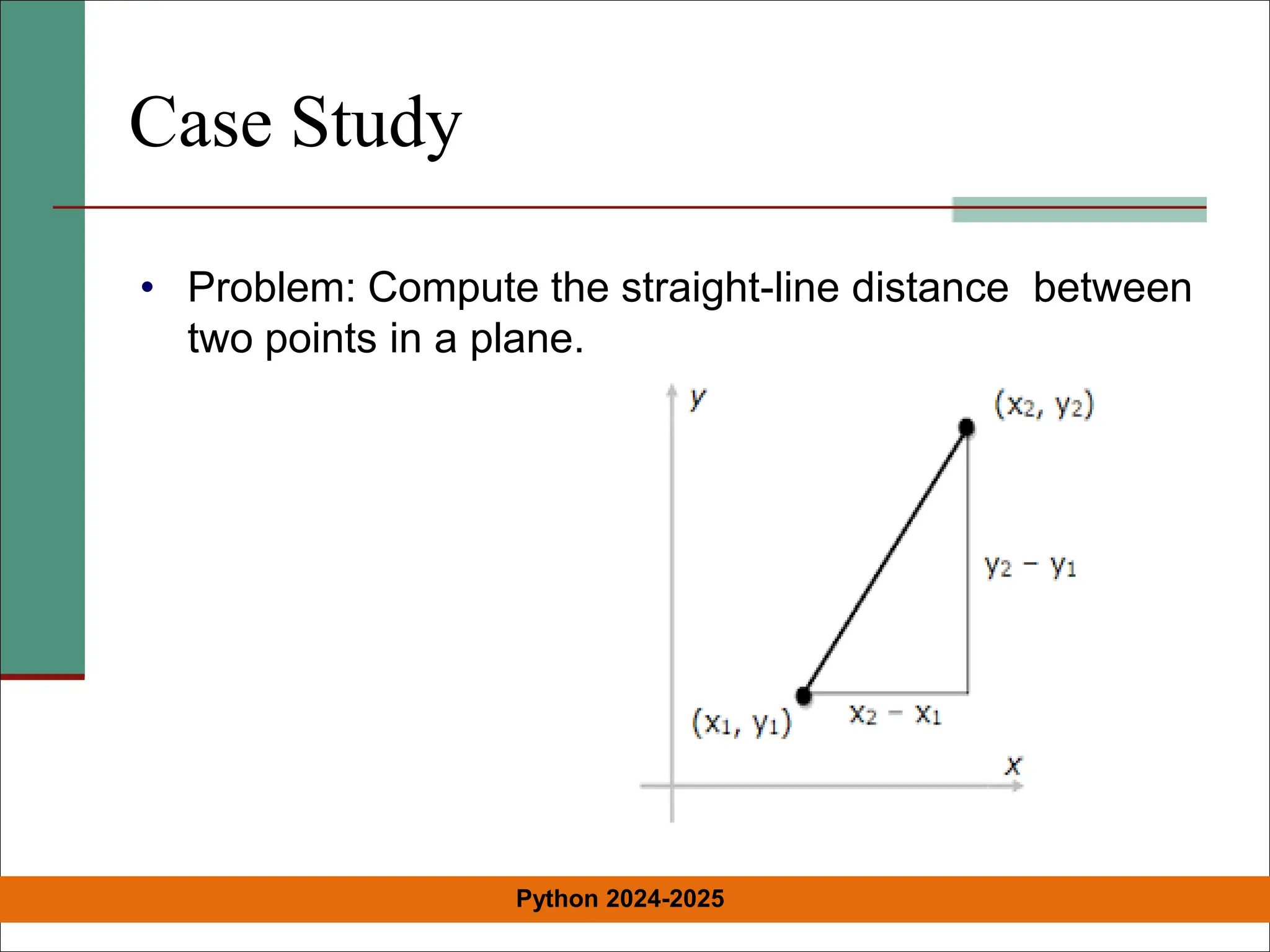 Case Study

• Problem: Compute the straight-line distance between two points in a plane.

$y$

$(x_2, y_2)$

$y_2 - y_1$

$(x_1, y_1)$

$x_2 - x_1$

$x$

Python 2024-2025